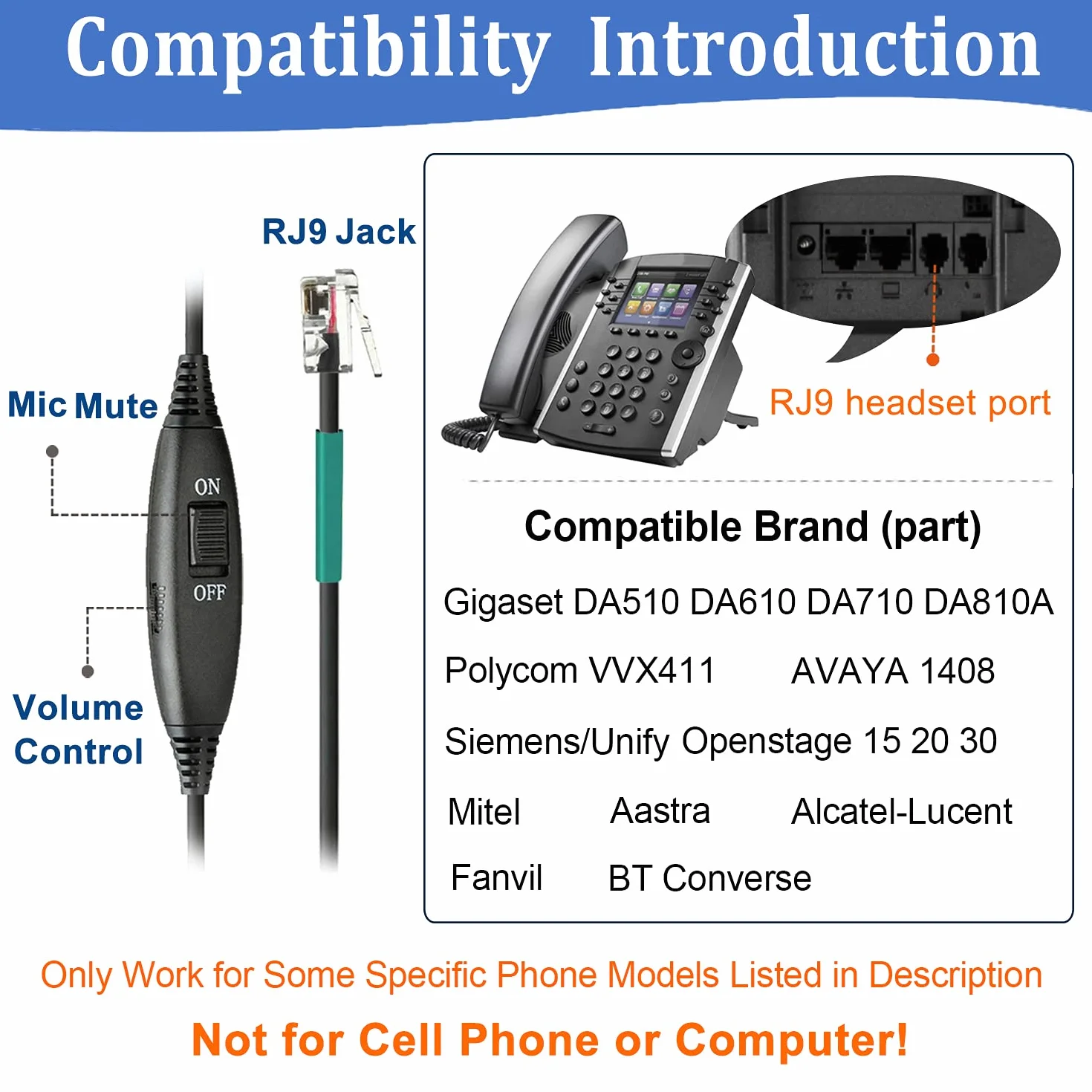 Compatibility Introduction

RJ9 Jack

Mic Mute

ON

OFF

Volume Control

RJ9 headset port

Compatible Brand (part)

Gigaset DA510 DA610 DA710 DA810A

Polycom VVX411 AVAYA 1408

Siemens/Unify Openstage 15 20 30

Mitel Aastra Alcatel-Lucent

Fanvil BT Converse

Only Work for Some Specific Phone Models Listed in Description

Not for Cell Phone or Computer!